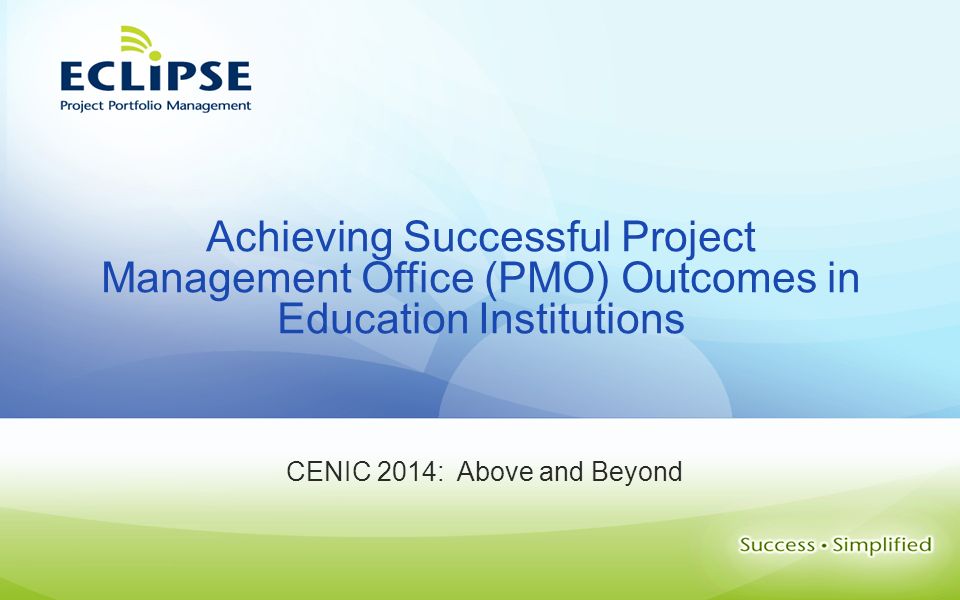 ECLIPSE
Project Portfolio Management

Achieving Successful Project Management Office (PMO) Outcomes in Education Institutions

CENIC 2014: Above and Beyond

Success • Simplified